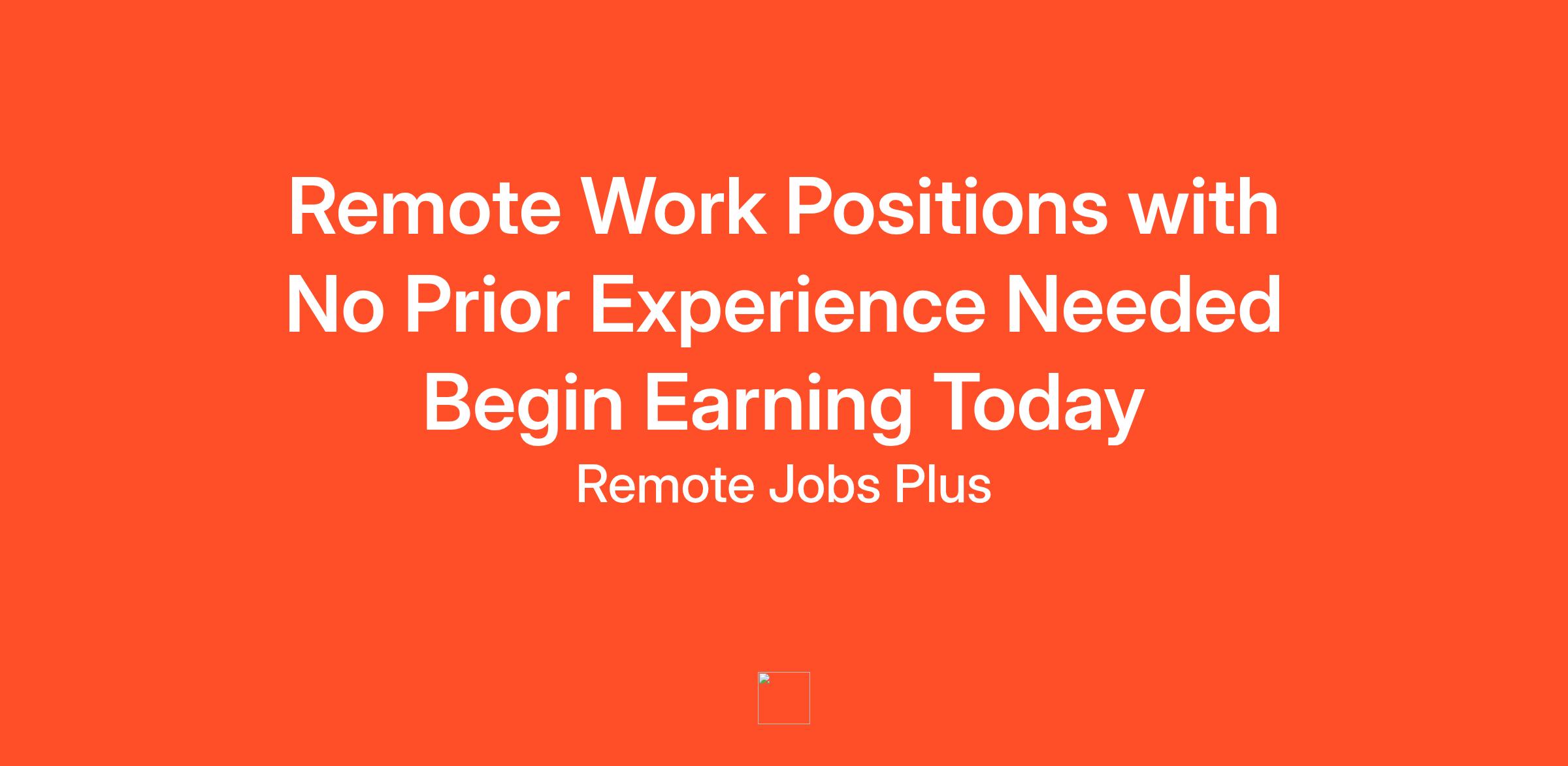 Remote Work Positions with No Prior Experience Needed Begin Earning Today

Remote Jobs Plus